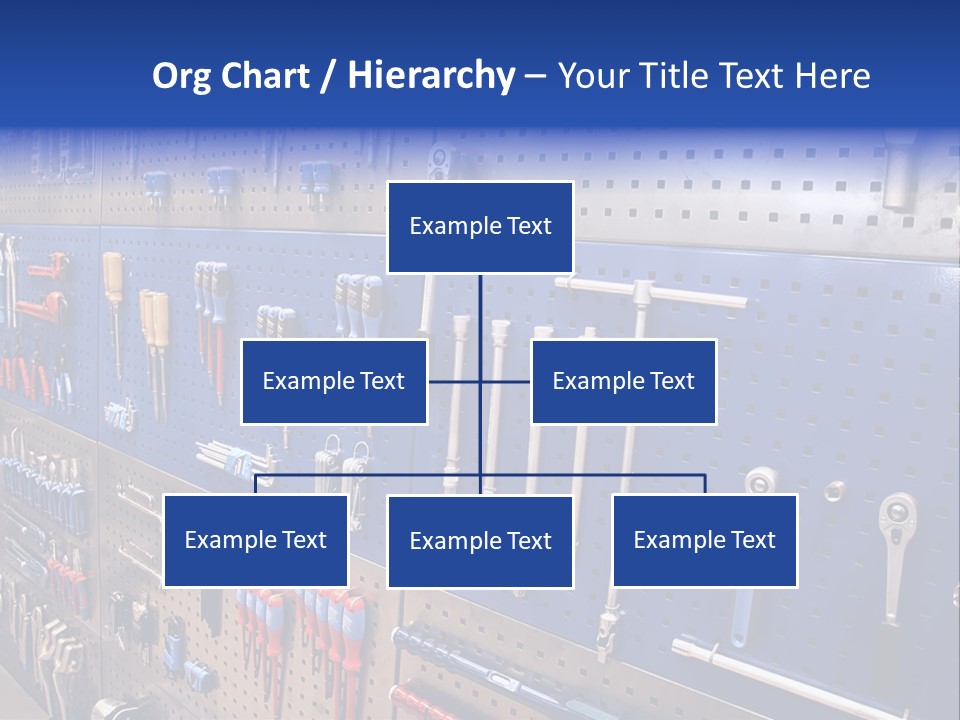 Org Chart / Hierarchy – Your Title Text Here

Example Text

Example Text

Example Text

Example Text

Example Text

Example Text